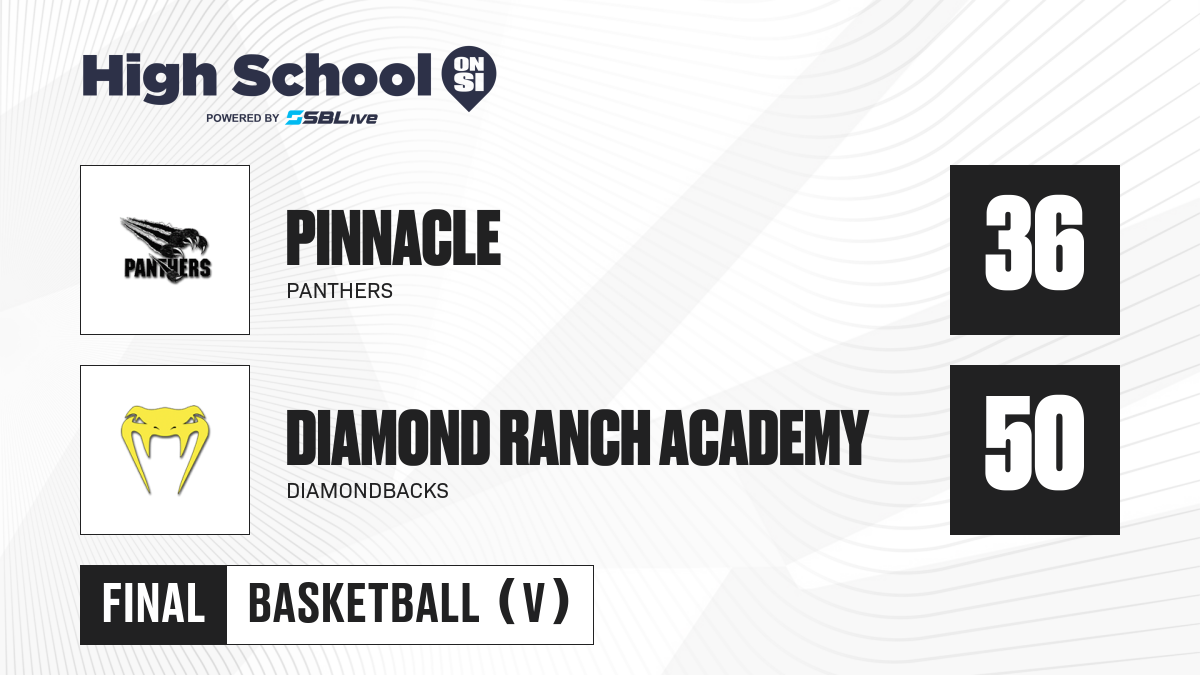 High School ON SI
POWERED BY SBLive

PANTHERS

PINNACLE
PANTHERS

36

DIAMOND RANCH ACADEMY
DIAMONDBACKS

50

FINAL BASKETBALL (V)